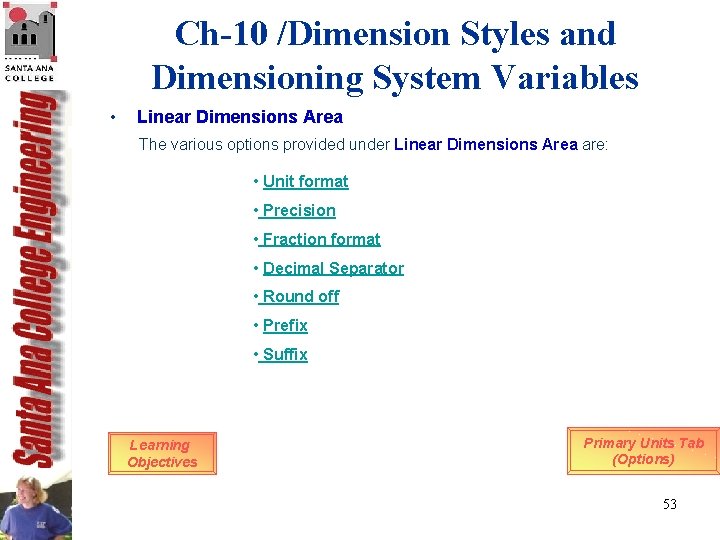 SANTA ANA COLLEGE

Santa Ana College Engineering

Ch-10 /Dimension Styles and Dimensioning System Variables

• Linear Dimensions Area

The various options provided under Linear Dimensions Area are:

• Unit format
• Precision
• Fraction format
• Decimal Separator
• Round off
• Prefix
• Suffix

Learning Objectives

Primary Units Tab (Options)

53